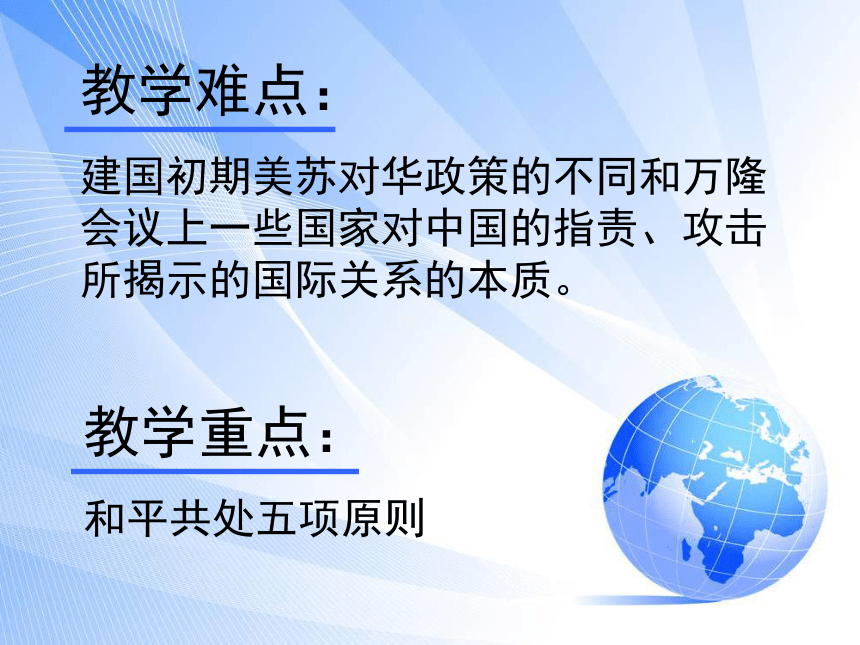 教学难点：

建国初期美苏对华政策的不同和万隆会议上一些国家对中国的指责、攻击所揭示的国际关系的本质。

教学重点：

和平共处五项原则